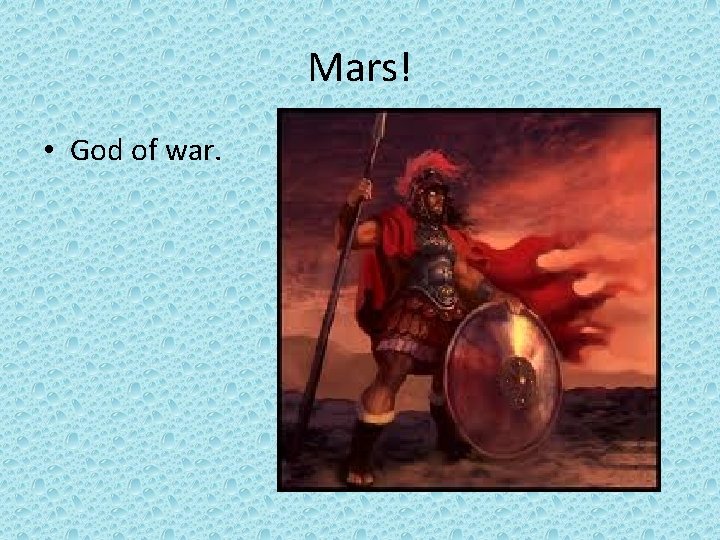 Mars!

• God of war.